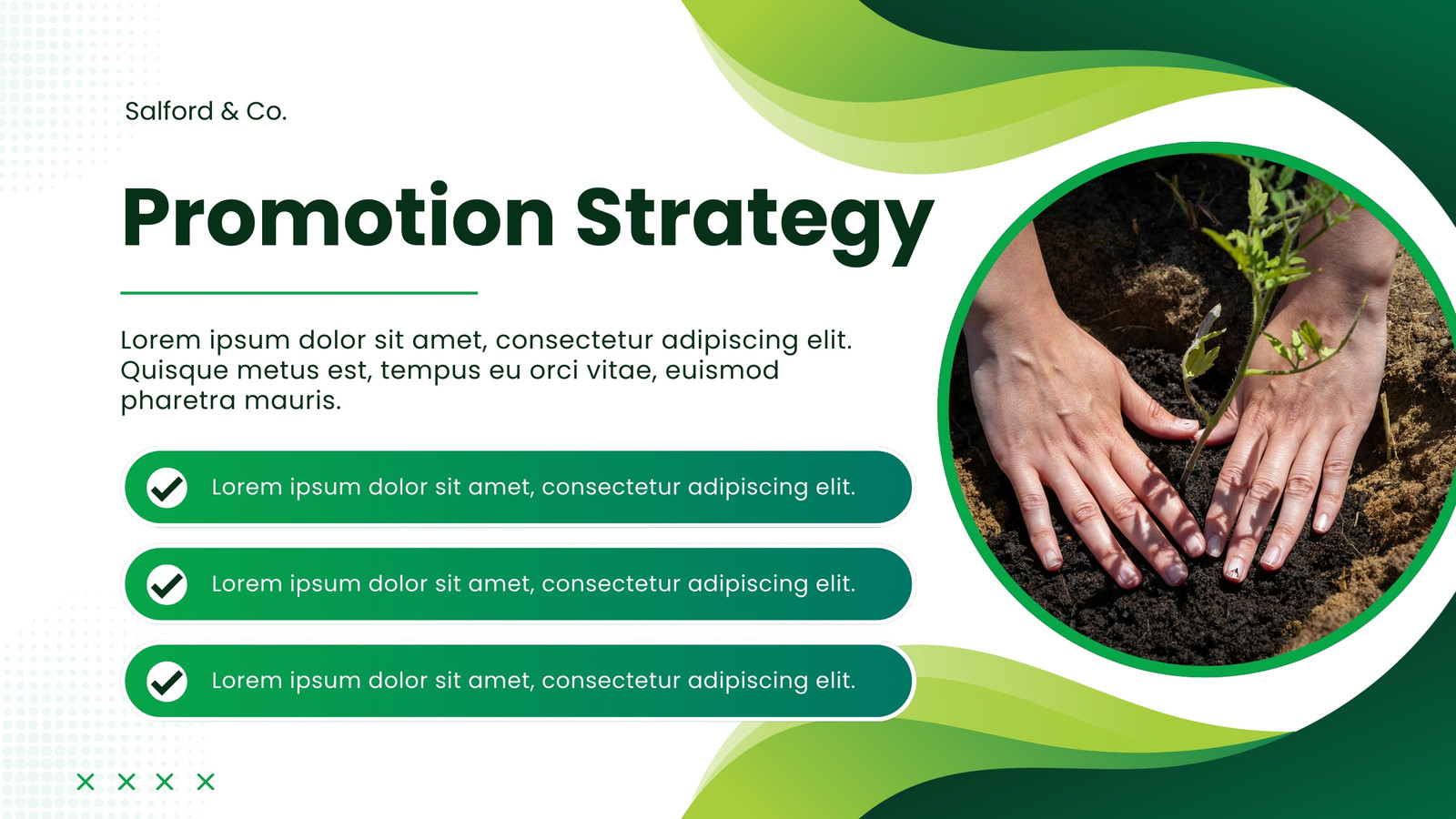 Salford & Co.

Promotion Strategy

Lorem ipsum dolor sit amet, consectetur adipiscing elit. Quisque metus est, tempus eu orci vitae, euismod pharetra mauris.

Lorem ipsum dolor sit amet, consectetur adipiscing elit.

Lorem ipsum dolor sit amet, consectetur adipiscing elit.

Lorem ipsum dolor sit amet, consectetur adipiscing elit.